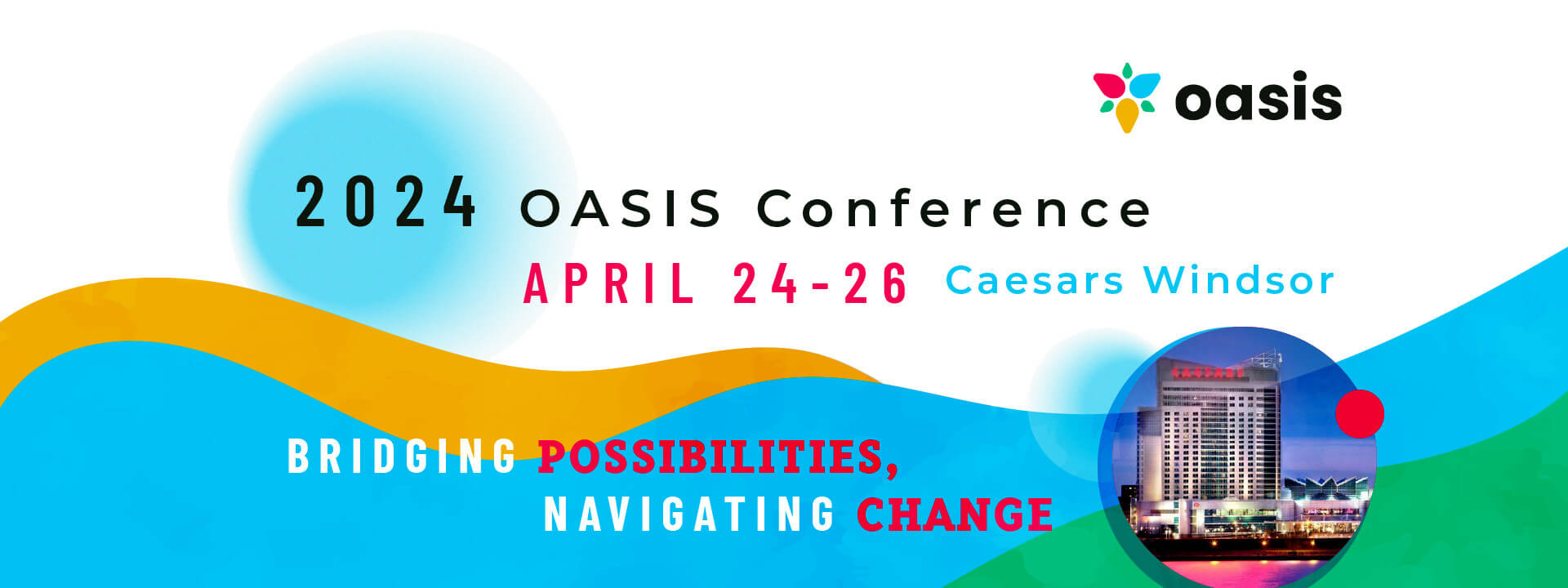 oasis

2024 OASIS Conference

APRIL 24-26 Caesars Windsor

BRIDGING POSSIBILITIES, NAVIGATING CHANGE

CAESARS